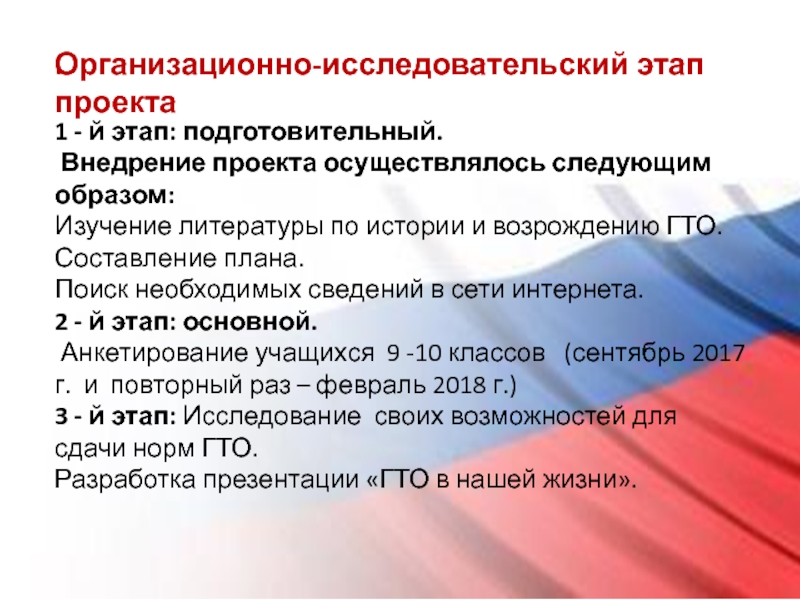 Организационно-исследовательский этап проекта

1 - й этап: подготовительный.
Внедрение проекта осуществлялось следующим образом:
Изучение литературы по истории и возрождению ГТО.
Составление плана.
Поиск необходимых сведений в сети интернета.
2 - й этап: основной.
Анкетирование учащихся 9 -10 классов (сентябрь 2017 г. и повторный раз – февраль 2018 г.)
3 - й этап: Исследование своих возможностей для сдачи норм ГТО.
Разработка презентации «ГТО в нашей жизни».